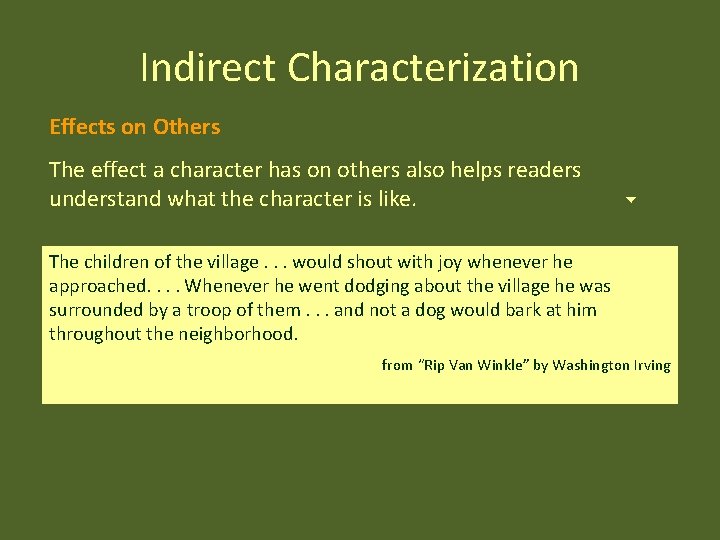 Indirect Characterization

Effects on Others

The effect a character has on others also helps readers understand what the character is like.

The children of the village . . . would shout with joy whenever he approached. . . . Whenever he went dodging about the village he was surrounded by a troop of them . . . and not a dog would bark at him throughout the neighborhood.

from "Rip Van Winkle" by Washington Irving